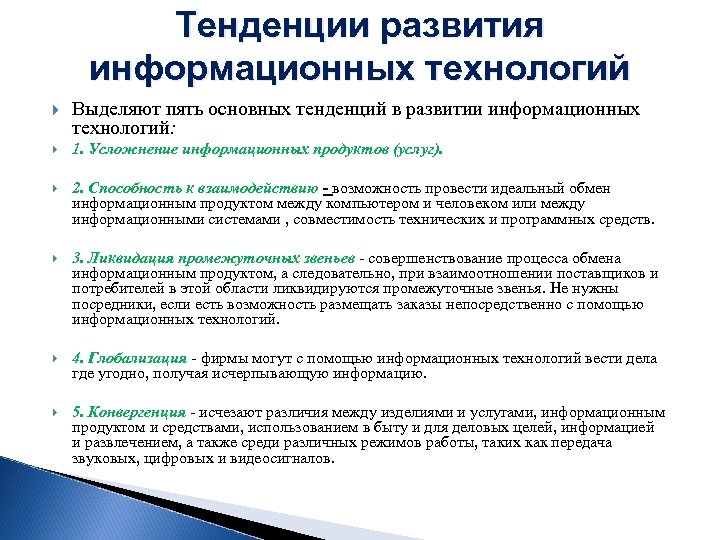 Тенденции развития информационных технологий

Выделяют пять основных тенденций в развитии информационных технологий:

1. Усложнение информационных продуктов (услуг).

2. Способность к взаимодействию - возможность провести идеальный обмен информационным продуктом между компьютером и человеком или между информационными системами , совместимость технических и программных средств.

3. Ликвидация промежуточных звеньев - совершенствование процесса обмена информационным продуктом, а следовательно, при взаимоотношении поставщиков и потребителей в этой области ликвидируются промежуточные звенья. Не нужны посредники, если есть возможность размещать заказы непосредственно с помощью информационных технологий.

4. Глобализация - фирмы могут с помощью информационных технологий вести дела где угодно, получая исчерпывающую информацию.

5. Конвергенция - исчезают различия между изделиями и услугами, информационным продуктом и средствами, использованием в быту и для деловых целей, информацией и развлечением, а также среди различных режимов работы, таких как передача звуковых, цифровых и видеосигналов.